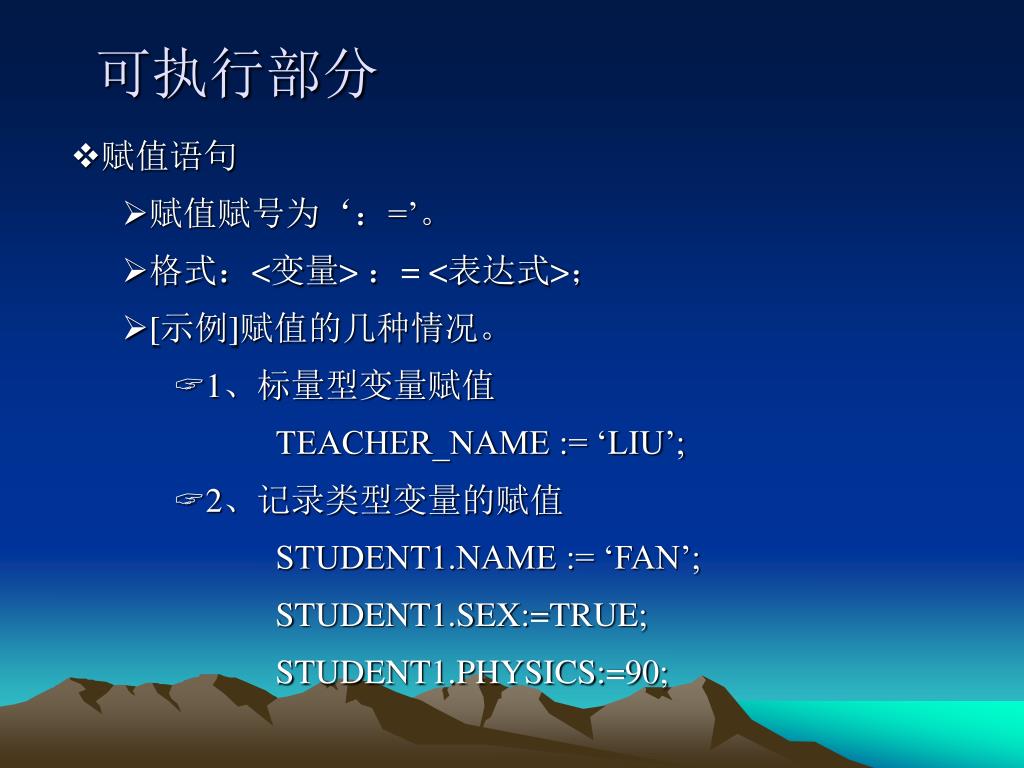 可执行部分

❖赋值语句

➢赋值赋号为‘：=’。

➢格式：<变量>：= <表达式>；

➢[示例]赋值的几种情况。

☞1、标量型变量赋值

TEACHER_NAME := ‘LIU’;

☞2、记录类型变量的赋值

STUDENT1.NAME := ‘FAN’;

STUDENT1.SEX:=TRUE;

STUDENT1.PHYSICS:=90;